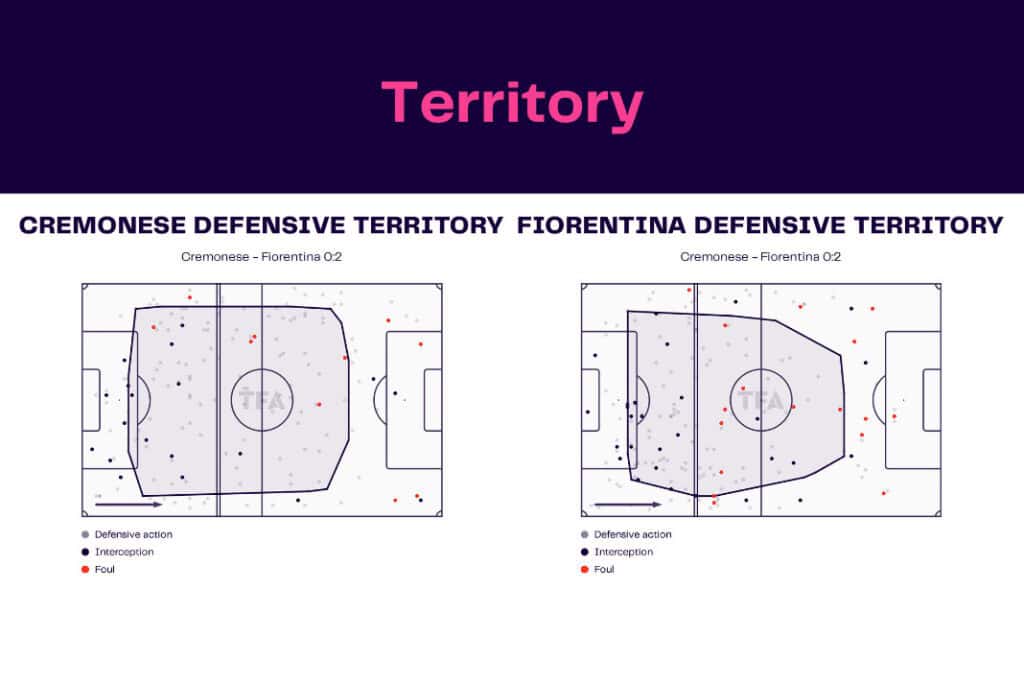 Territory

CREMONESE DEFENSIVE TERRITORY

Cremonese - Fiorentina 0:2

TFA

Defensive action
Interception
Foul

FIORENTINA DEFENSIVE TERRITORY

Cremonese - Fiorentina 0:2

TFA

Defensive action
Interception
Foul